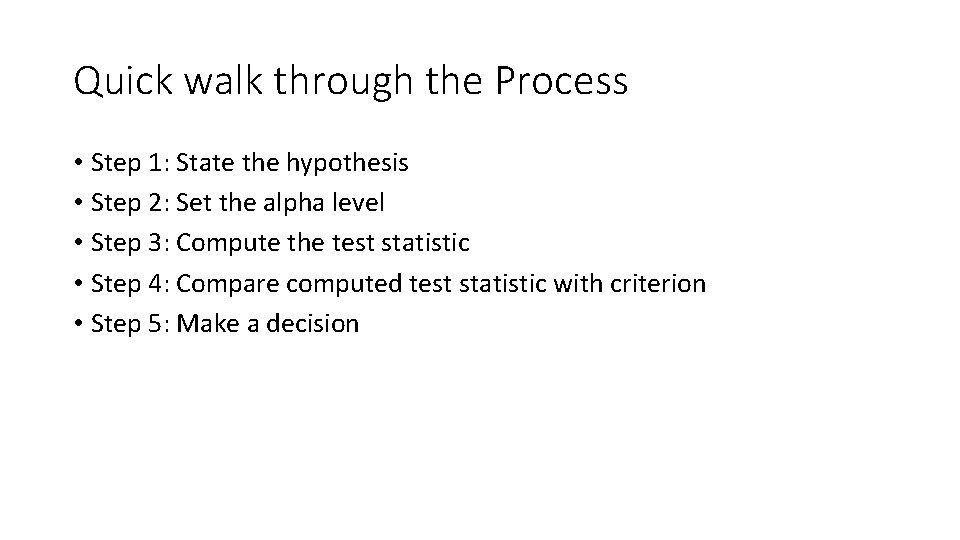 Quick walk through the Process

• Step 1: State the hypothesis
• Step 2: Set the alpha level
• Step 3: Compute the test statistic
• Step 4: Compare computed test statistic with criterion
• Step 5: Make a decision